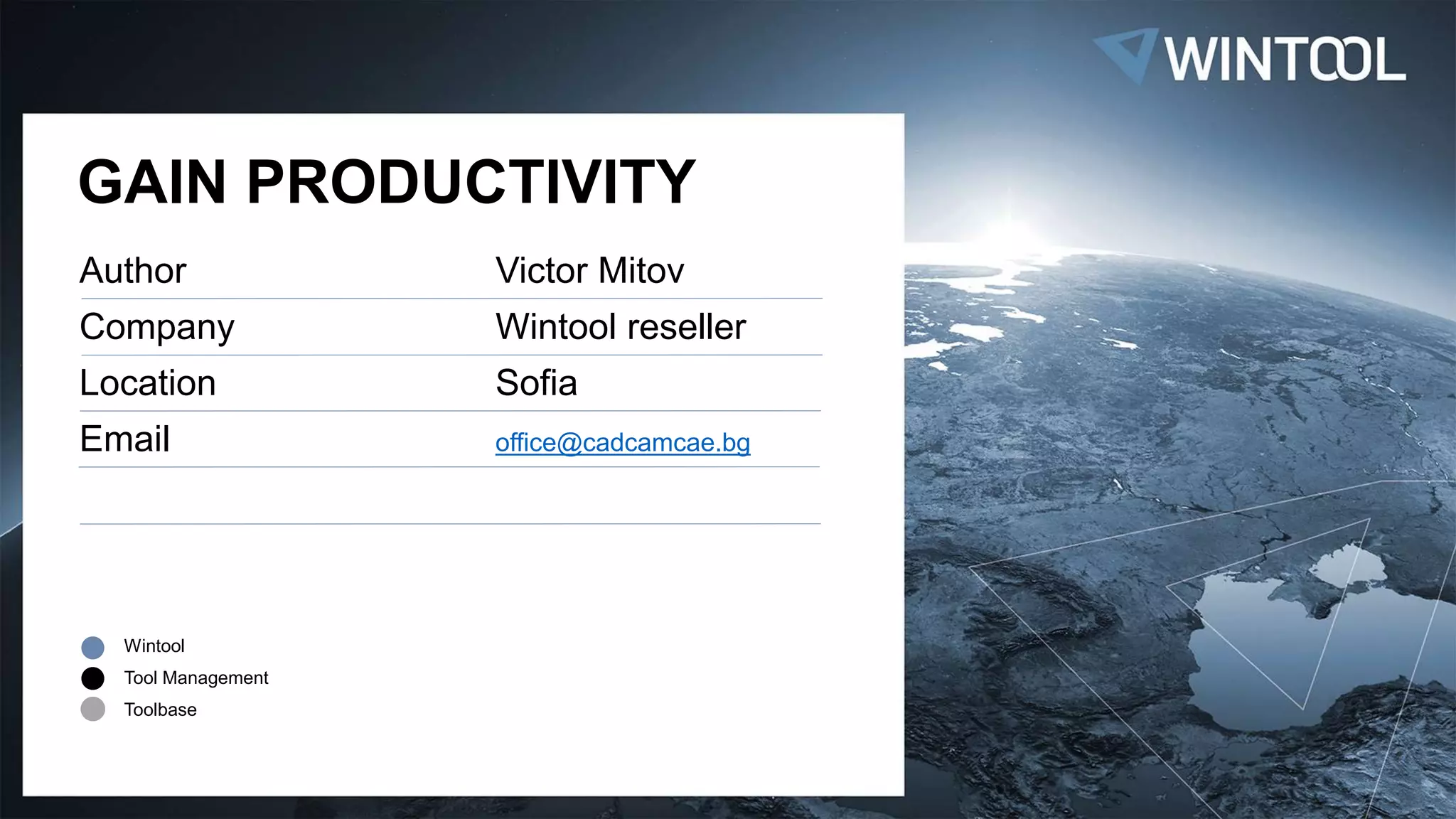 WINTOOL

GAIN PRODUCTIVITY

| Author | Victor Mitov |
|---|---|
| Company | Wintool reseller |
| Location | Sofia |
| Email | office@cadcamcae.bg |

Wintool
Tool Management
Toolbase